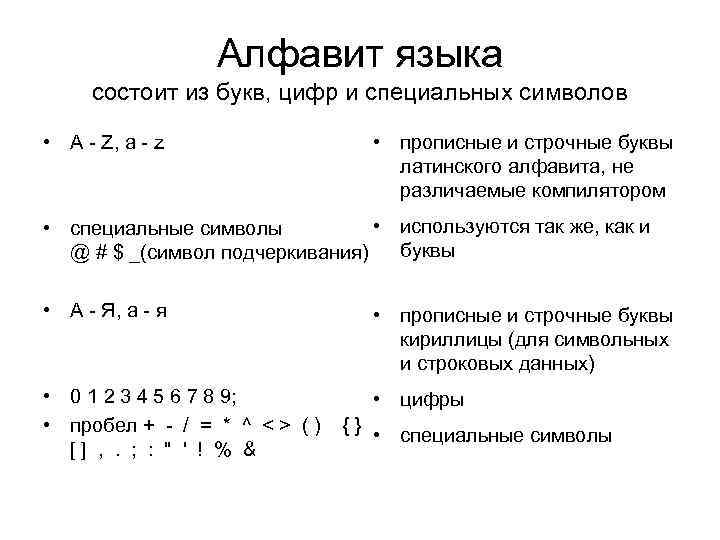 Алфавит языка
состоит из букв, цифр и специальных символов

• A - Z, a - z
• специальные символы @ # $ _(символ подчеркивания)
• А - Я, а - я
• 0 1 2 3 4 5 6 7 8 9;
• пробел + - / = * ^ < > ( ) { } [ ] , . ; : " ' ! % &

• прописные и строчные буквы латинского алфавита, не различаемые компилятором
• используются так же, как и буквы
• прописные и строчные буквы кириллицы (для символьных и строковых данных)
• цифры
• специальные символы